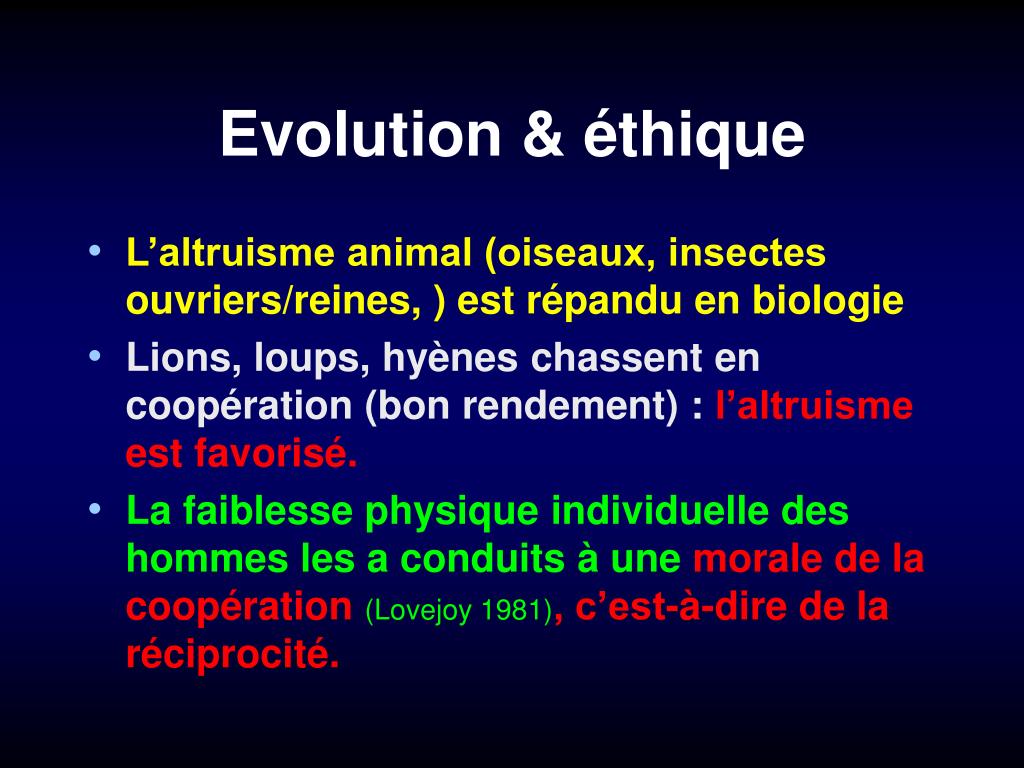 Evolution & éthique

• L’altruisme animal (oiseaux, insectes ouvriers/reines, ) est répandu en biologie
• Lions, loups, hyènes chassent en coopération (bon rendement) : l’altruisme est favorisé.
• La faiblesse physique individuelle des hommes les a conduits à une morale de la coopération (Lovejoy 1981), c’est-à-dire de la réciprocité.